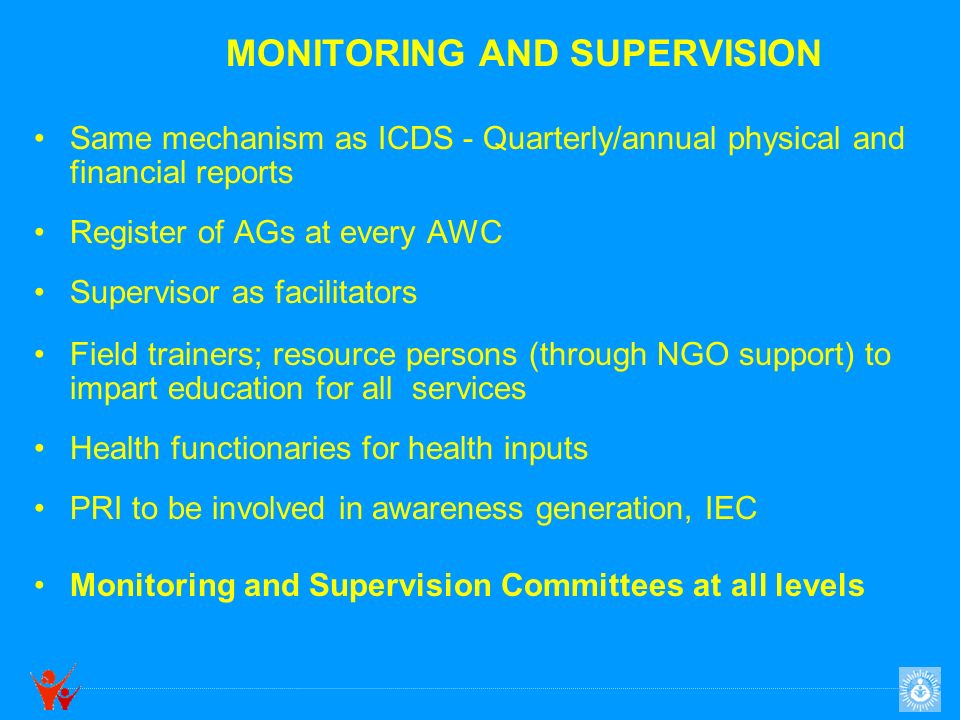 MONITORING AND SUPERVISION

• Same mechanism as ICDS - Quarterly/annual physical and financial reports

• Register of AGs at every AWC

• Supervisor as facilitators

• Field trainers; resource persons (through NGO support) to impart education for all services

• Health functionaries for health inputs

• PRI to be involved in awareness generation, IEC

• Monitoring and Supervision Committees at all levels